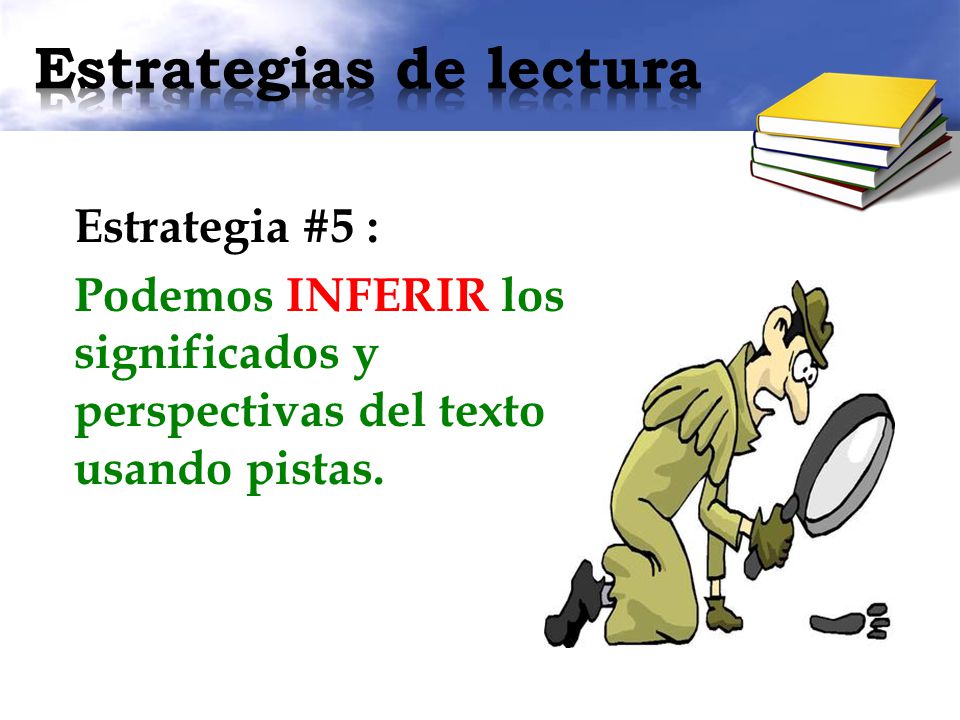 Estrategias de lectura

Estrategia #5 :

Podemos INFERIR los significados y perspectivas del texto usando pistas.